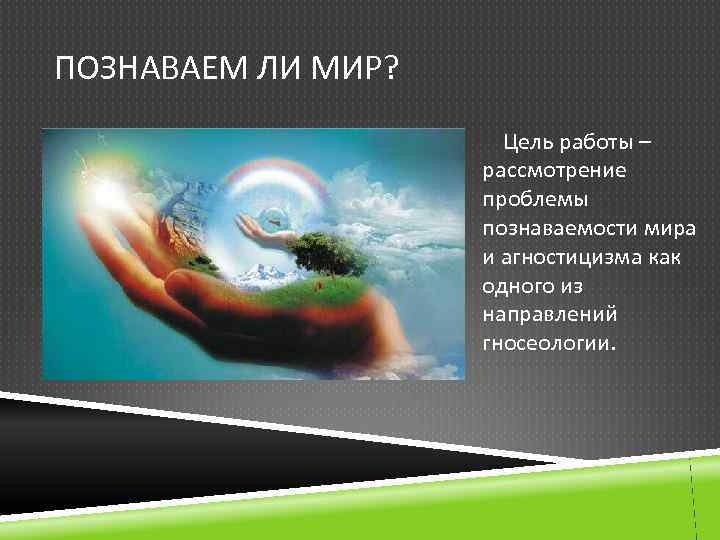 ПОЗНАВАЕМ ЛИ МИР?

Цель работы – рассмотрение проблемы познаваемости мира и агностицизма как одного из направлений гносеологии.